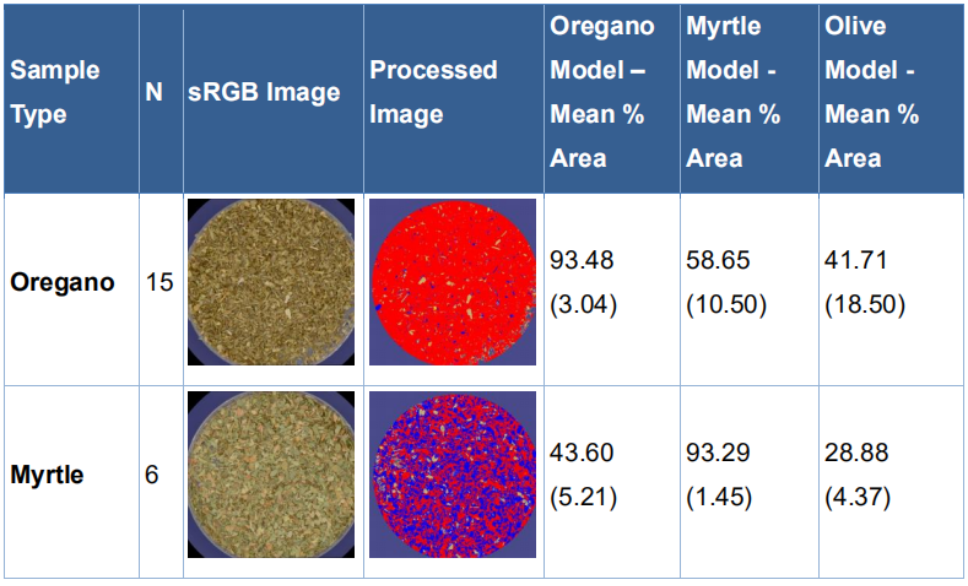 | Sample Type | N | sRGB Image | Processed Image | Oregano Model – Mean % Area | Myrtle Model - Mean % Area | Olive Model - Mean % Area |
|---|---|---|---|---|---|---|
| **Oregano** | 15 | | | 93.48 (3.04) | 58.65 (10.50) | 41.71 (18.50) |
| **Myrtle** | 6 | | | 43.60 (5.21) | 93.29 (1.45) | 28.88 (4.37) |